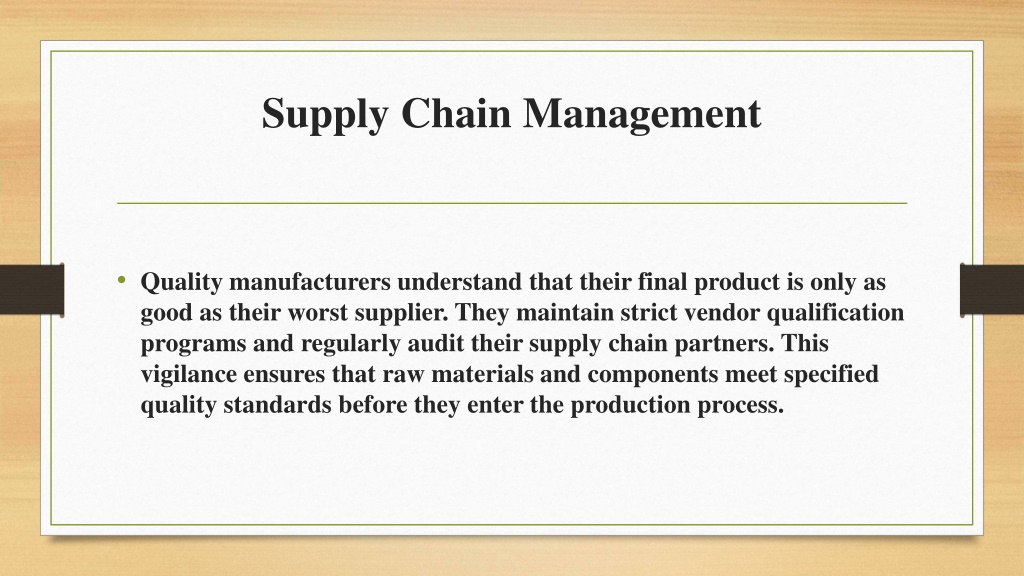 Supply Chain Management

• Quality manufacturers understand that their final product is only as good as their worst supplier. They maintain strict vendor qualification programs and regularly audit their supply chain partners. This vigilance ensures that raw materials and components meet specified quality standards before they enter the production process.